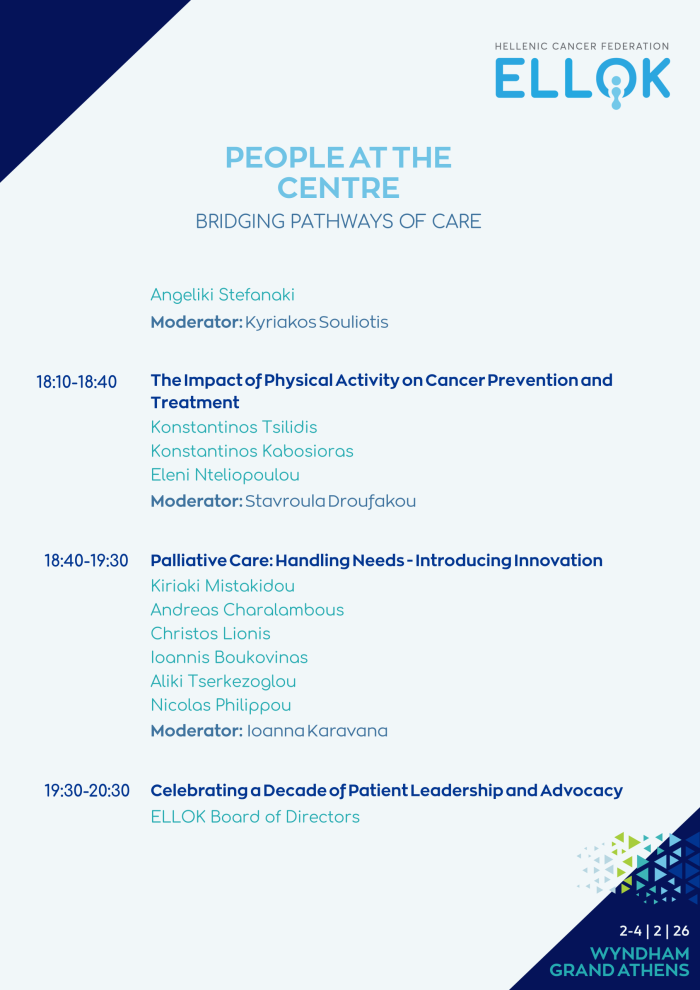 HELLENIC CANCER FEDERATION
ELLOK

PEOPLE AT THE CENTRE
BRIDGING PATHWAYS OF CARE

Angeliki Stefanaki
Moderator: Kyriakos Souliotis

18:10-18:40
The Impact of Physical Activity on Cancer Prevention and Treatment
Konstantinos Tsilidis
Konstantinos Kabosioras
Eleni Nteliopoulou
Moderator: Stavroula Droufakou

18:40-19:30
Palliative Care: Handling Needs - Introducing Innovation
Kiriaki Mistakidou
Andreas Charalambous
Christos Lionis
Ioannis Boukovinas
Aliki Tserkezoglou
Nicolas Philippou
Moderator: Ioanna Karavana

19:30-20:30
Celebrating a Decade of Patient Leadership and Advocacy
ELLOK Board of Directors

2-4 | 2 | 26
WYNDHAM
GRAND ATHENS